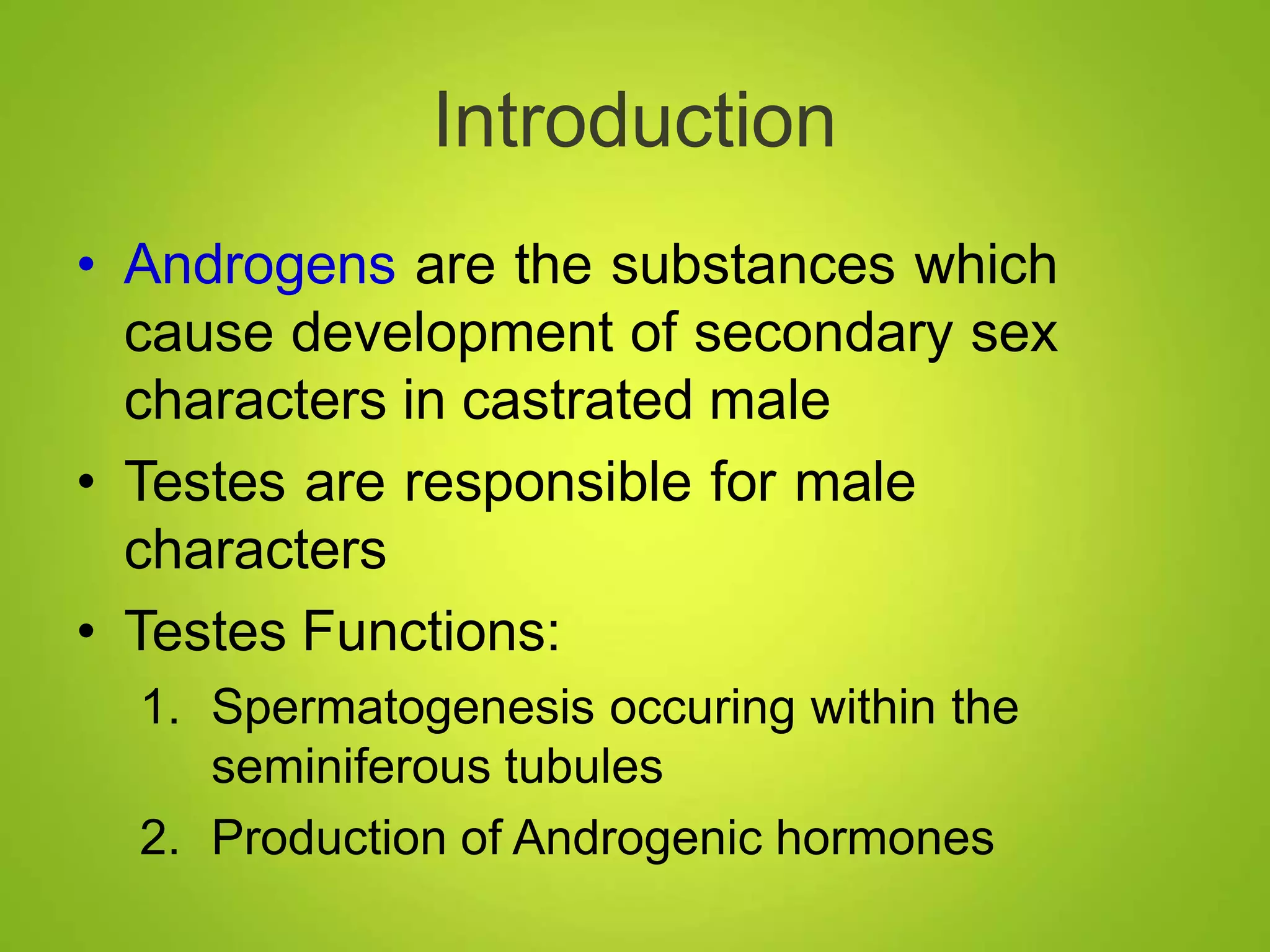 Introduction

• Androgens are the substances which cause development of secondary sex characters in castrated male

• Testes are responsible for male characters

• Testes Functions:

1. Spermatogenesis occuring within the seminiferous tubules

2. Production of Androgenic hormones